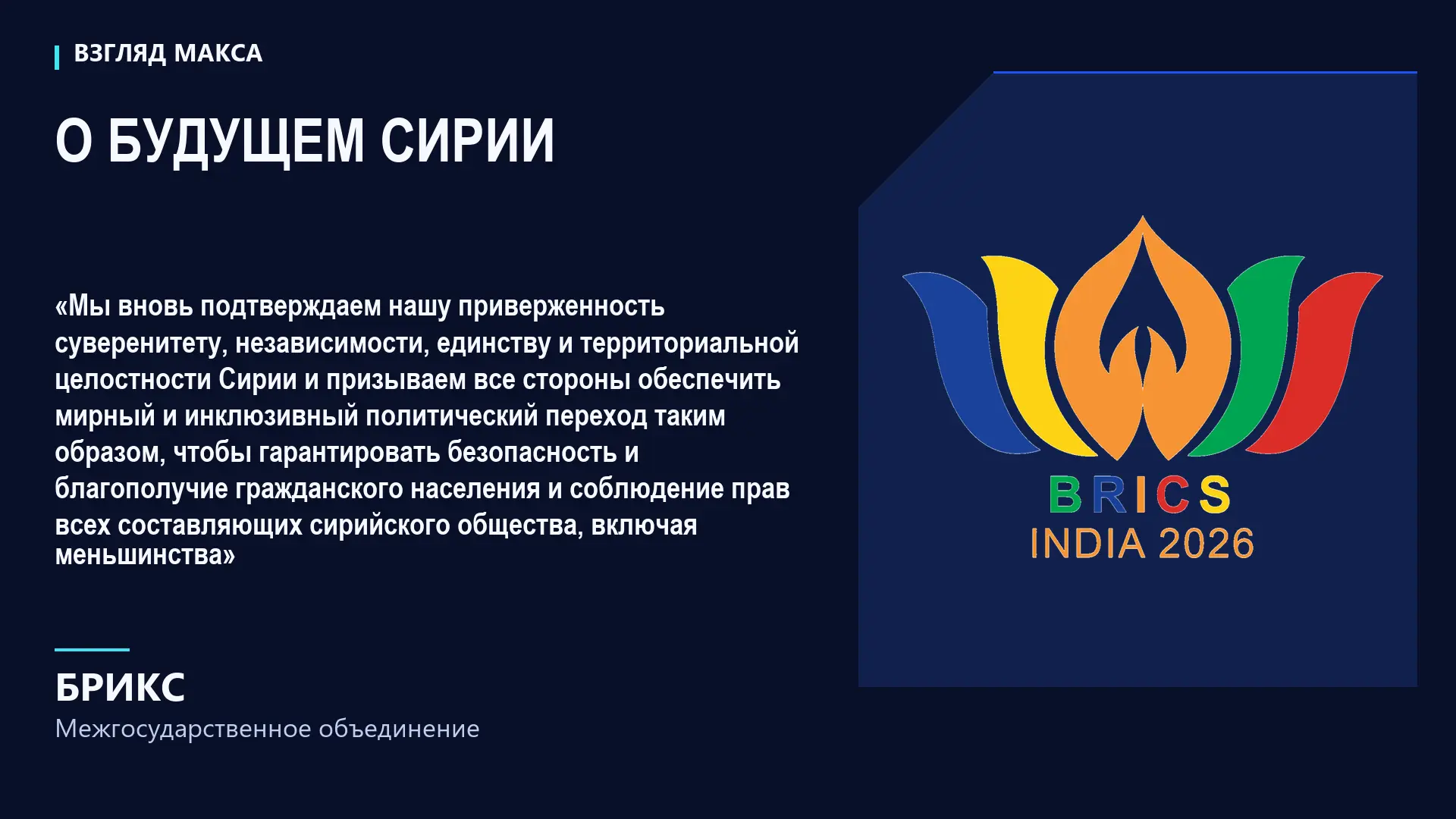 ВЗГЛЯД МАКСА

О БУДУЩЕМ СИРИИ

«Мы вновь подтверждаем нашу приверженность суверенитету, независимости, единству и территориальной целостности Сирии и призываем все стороны обеспечить мирный и инклюзивный политический переход таким образом, чтобы гарантировать безопасность и благополучие гражданского населения и соблюдение прав всех составляющих сирийского общества, включая меньшинства»

БРИКС
Межгосударственное объединение

BRICS
INDIA 2026